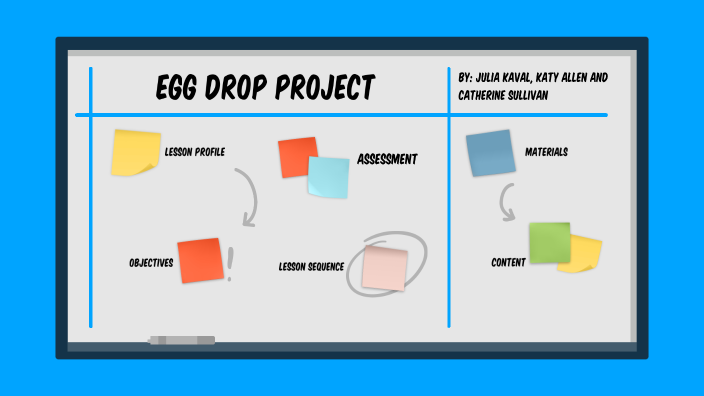 EGG DROP PROJECT

BY: JULIA KAVAL, KATY ALLEN AND CATHERINE SULLIVAN

LESSON PROFILE

ASSESSMENT

MATERIALS

OBJECTIVES

LESSON SEQUENCE

CONTENT